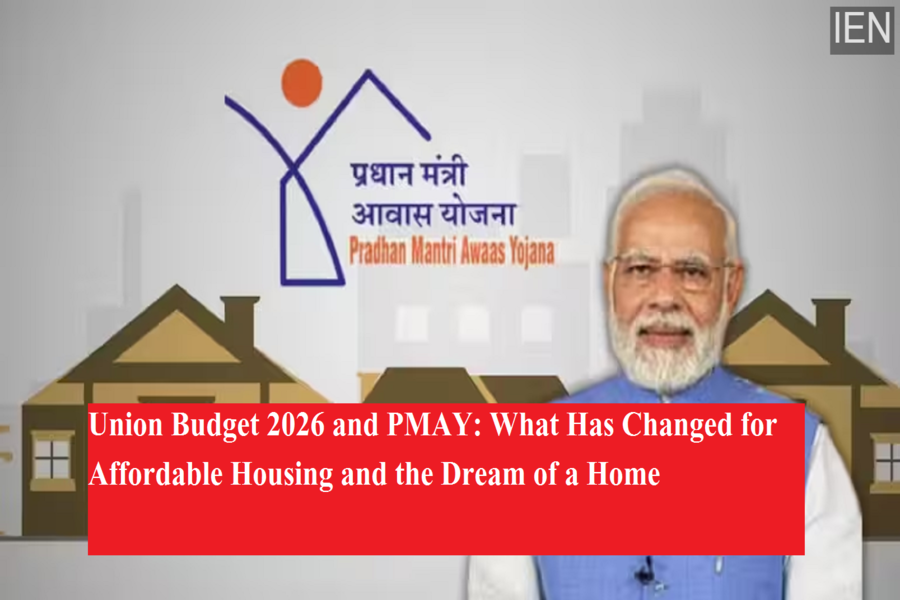 IEN

प्रधान मंत्री
आवास योजना
Pradhan Mantri Awaas Yojana

Union Budget 2026 and PMAY: What Has Changed for Affordable Housing and the Dream of a Home